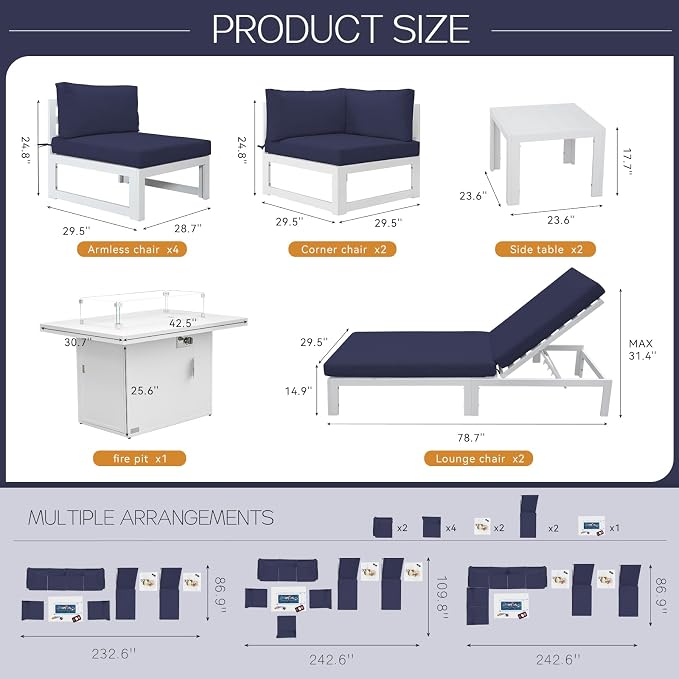 PRODUCT SIZE

24.8''
29.5''
28.7''
Armless chair x4

24.8''
29.5''
29.5''
Corner chair x2

17.7''
23.6''
23.6''
Side table x2

42.5''
30.7''
25.6''
fire pit x1

29.5''
14.9''
MAX 31.4''
78.7''
Lounge chair x2

MULTIPLE ARRANGEMENTS

x2 x4 x2 x2 x1

86.9''
232.6''

109.8''
242.6''

86.9''
242.6''